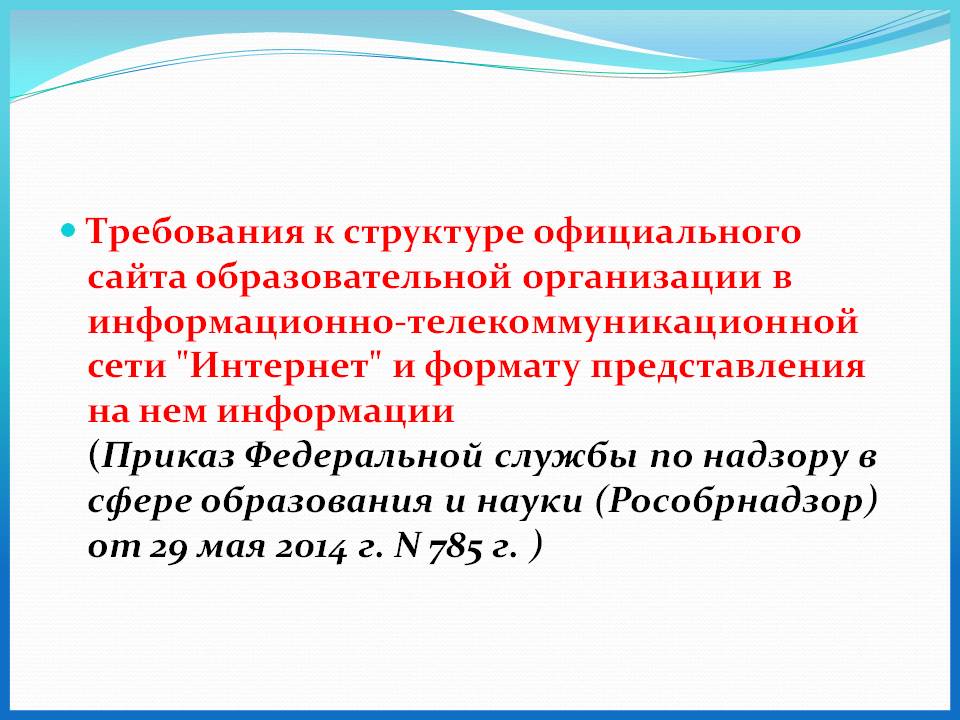 Требования к структуре официального сайта образовательной организации в информационно-телекоммуникационной сети "Интернет" и формату представления на нем информации
(Приказ Федеральной службы по надзору в сфере образования и науки (Рособрнадзор) от 29 мая 2014 г. N 785 г. )